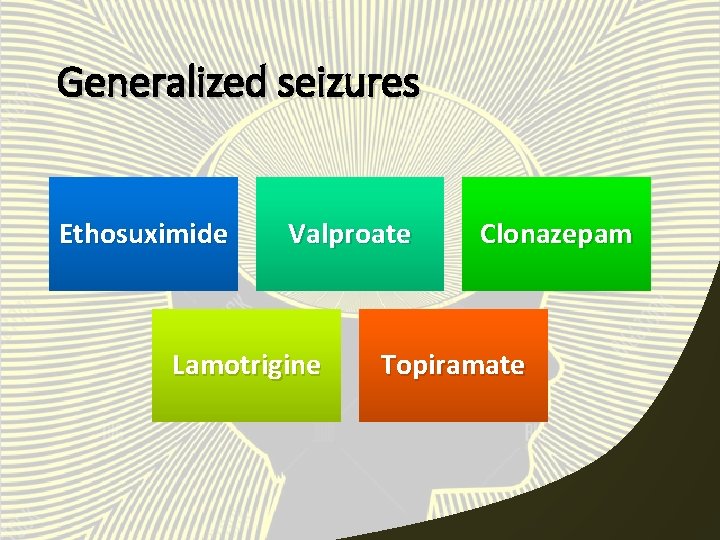 Generalized seizures

Ethosuximide

Valproate

Clonazepam

Lamotrigine

Topiramate